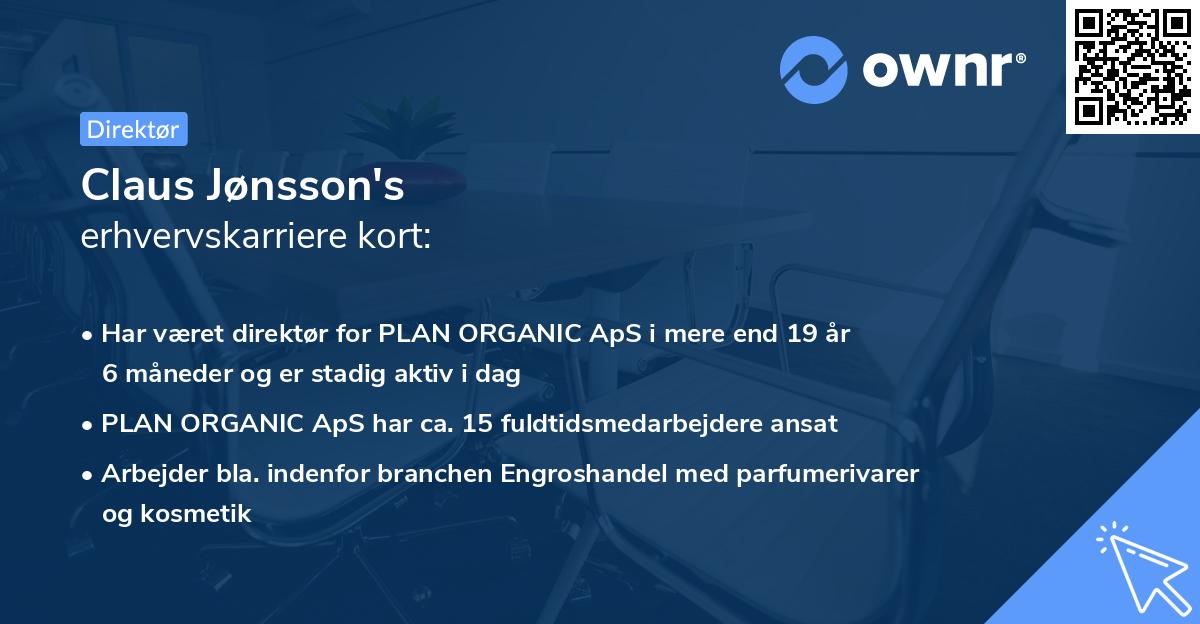 ownr®

Direktør

Claus Jønsson's
erhvervskarriere kort:

• Har været direktør for PLAN ORGANIC ApS i mere end 19 år 6 måneder og er stadig aktiv i dag
• PLAN ORGANIC ApS har ca. 15 fuldtidsmedarbejdere ansat
• Arbejder bla. indenfor branchen Engroshandel med parfumerivarer og kosmetik